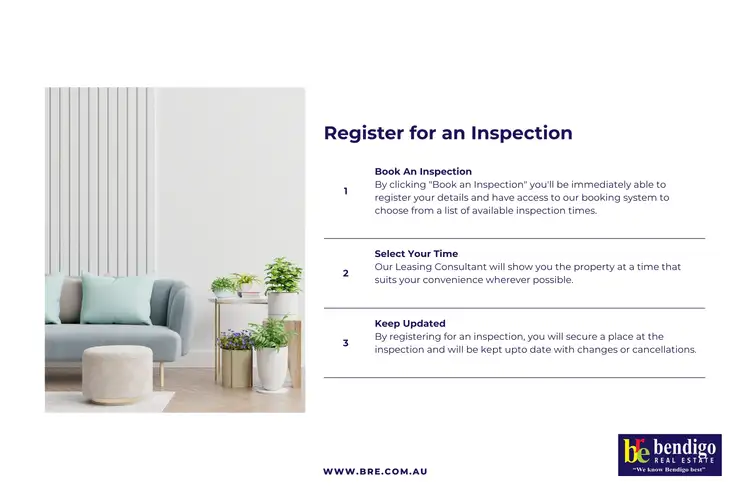 Register for an Inspection

1

Book An Inspection
By clicking "Book an Inspection" you'll be immediately able to register your details and have access to our booking system to choose from a list of available inspection times.

2

Select Your Time
Our Leasing Consultant will show you the property at a time that suits your convenience wherever possible.

3

Keep Updated
By registering for an inspection, you will secure a place at the inspection and will be kept upto date with changes or cancellations.

WWW.BRE.COM.AU

bre bendigo
REAL ESTATE
"We know Bendigo best"